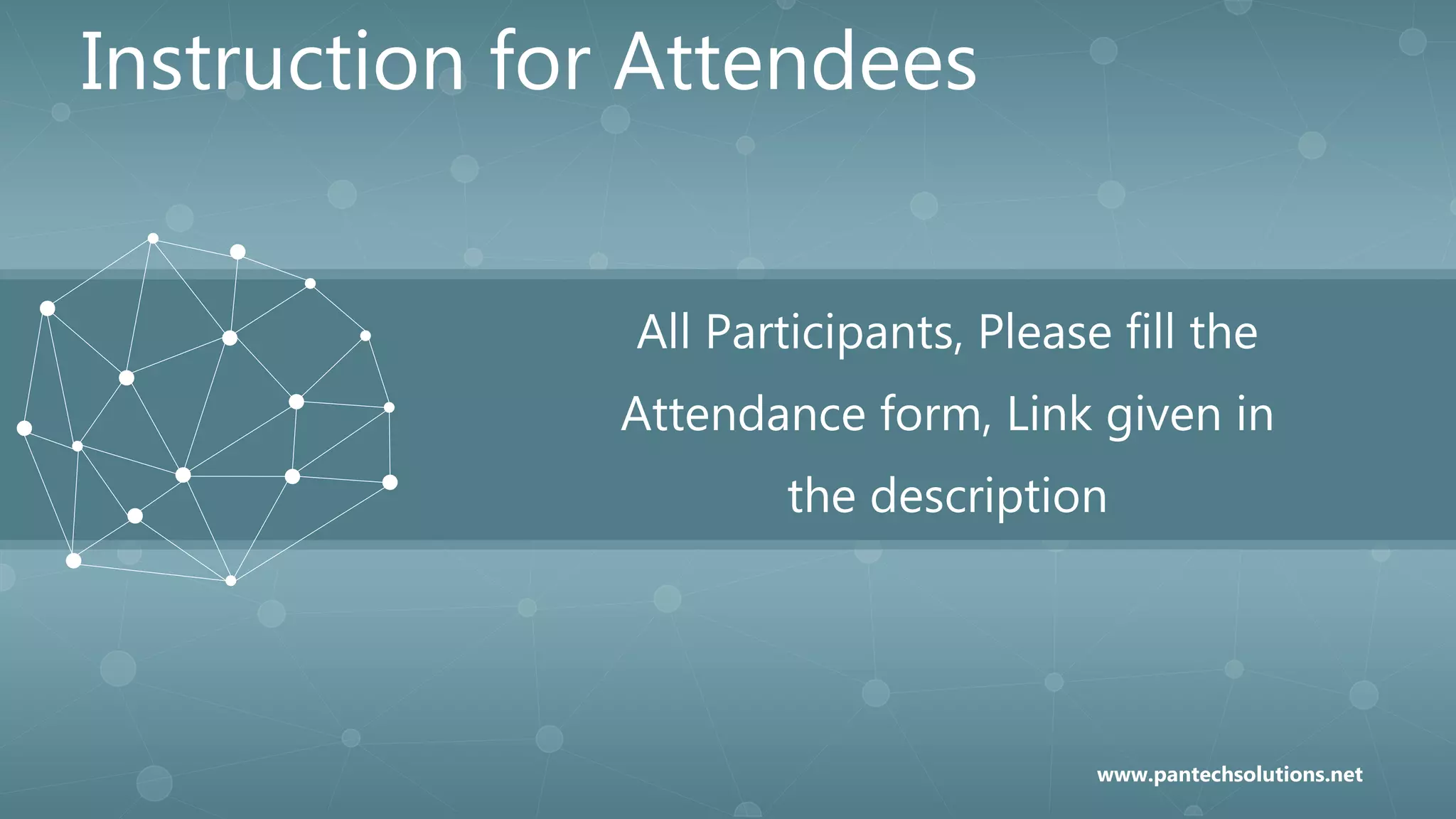 Instruction for Attendees

All Participants, Please fill the Attendance form, Link given in the description

www.pantechsolutions.net